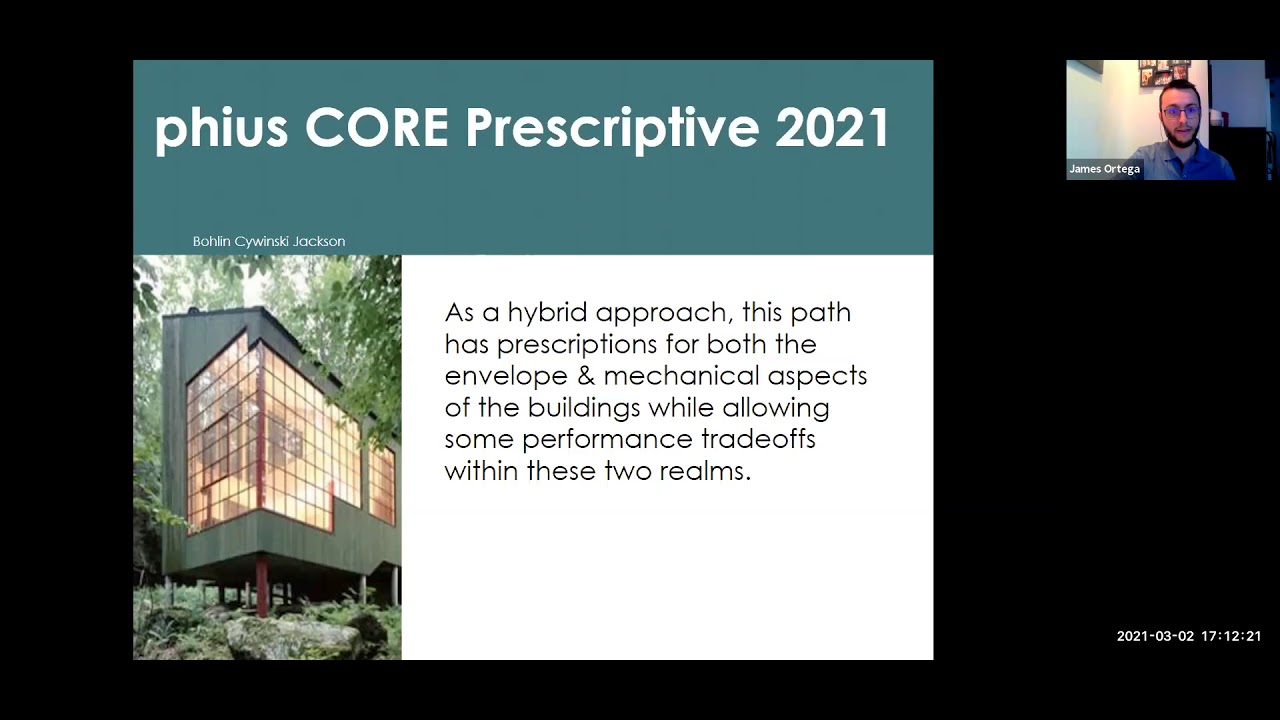 phius CORE Prescriptive 2021

Bohlin Cywinski Jackson

As a hybrid approach, this path has prescriptions for both the envelope & mechanical aspects of the buildings while allowing some performance tradeoffs within these two realms.

James Ortega

2021-03-02 17:12:21